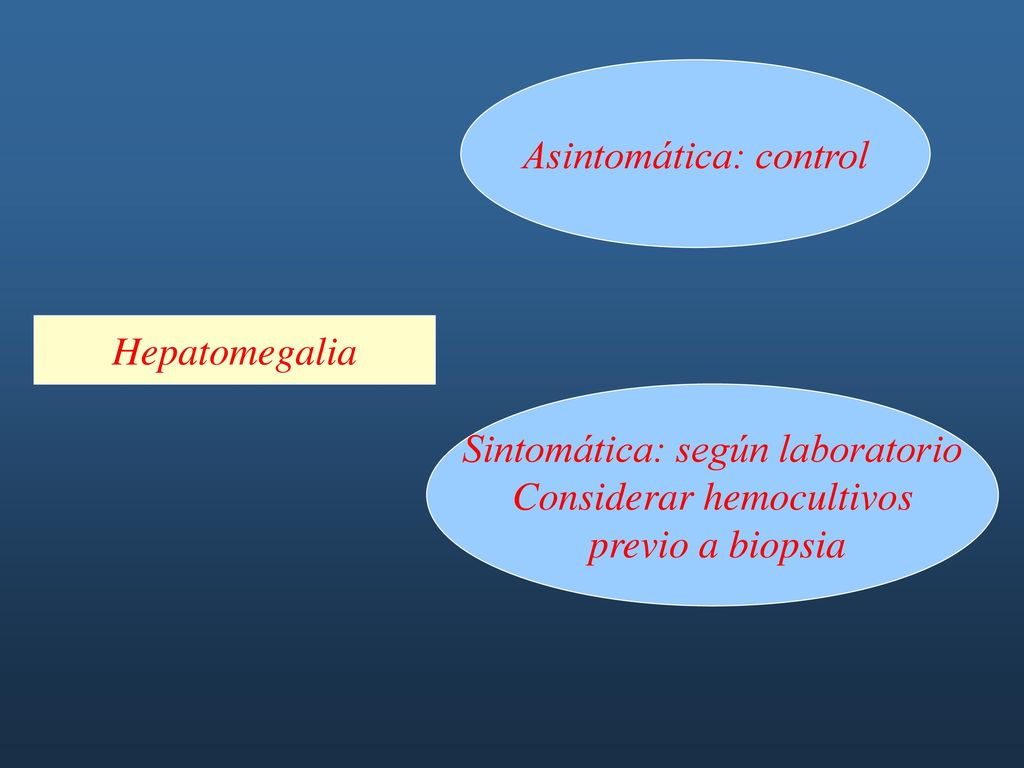 Asintomática: control

Hepatomegalia

Sintomática: según laboratorio
Considerar hemocultivos
previo a biopsia